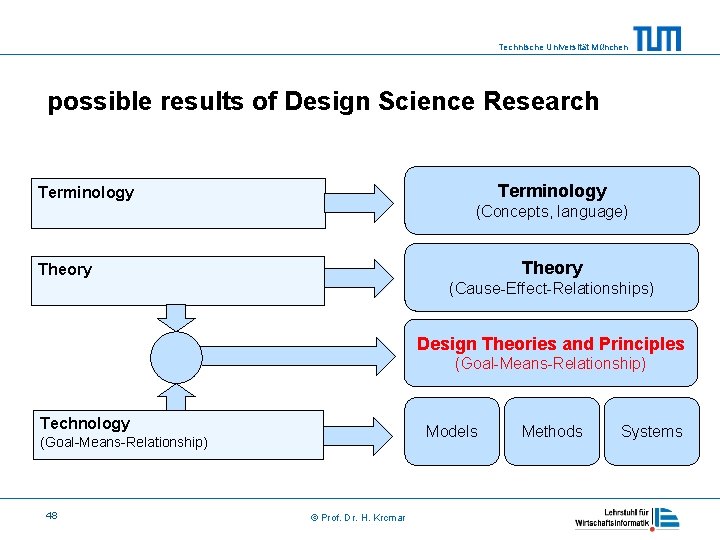 Technische Universität München

TUM

possible results of Design Science Research

Terminology

Theory

Technology
(Goal-Means-Relationship)

Terminology
(Concepts, language)

Theory
(Cause-Effect-Relationships)

Design Theories and Principles
(Goal-Means-Relationship)

Models

Methods

Systems

48

© Prof. Dr. H. Krcmar

Lehrstuhl für Wirtschaftsinformatik